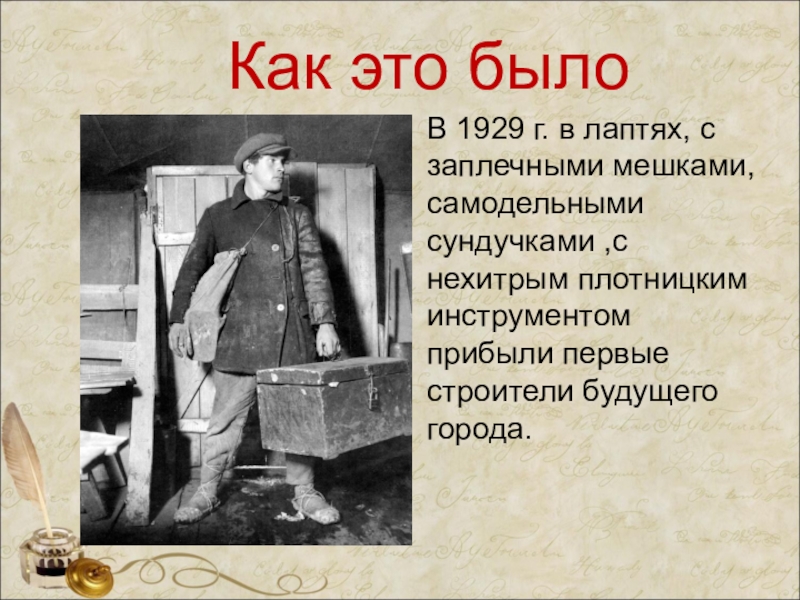 Как это было

В 1929 г. в лаптях, с заплечными мешками, самодельными сундучками ,с нехитрым плотницким инструментом прибыли первые строители будущего города.